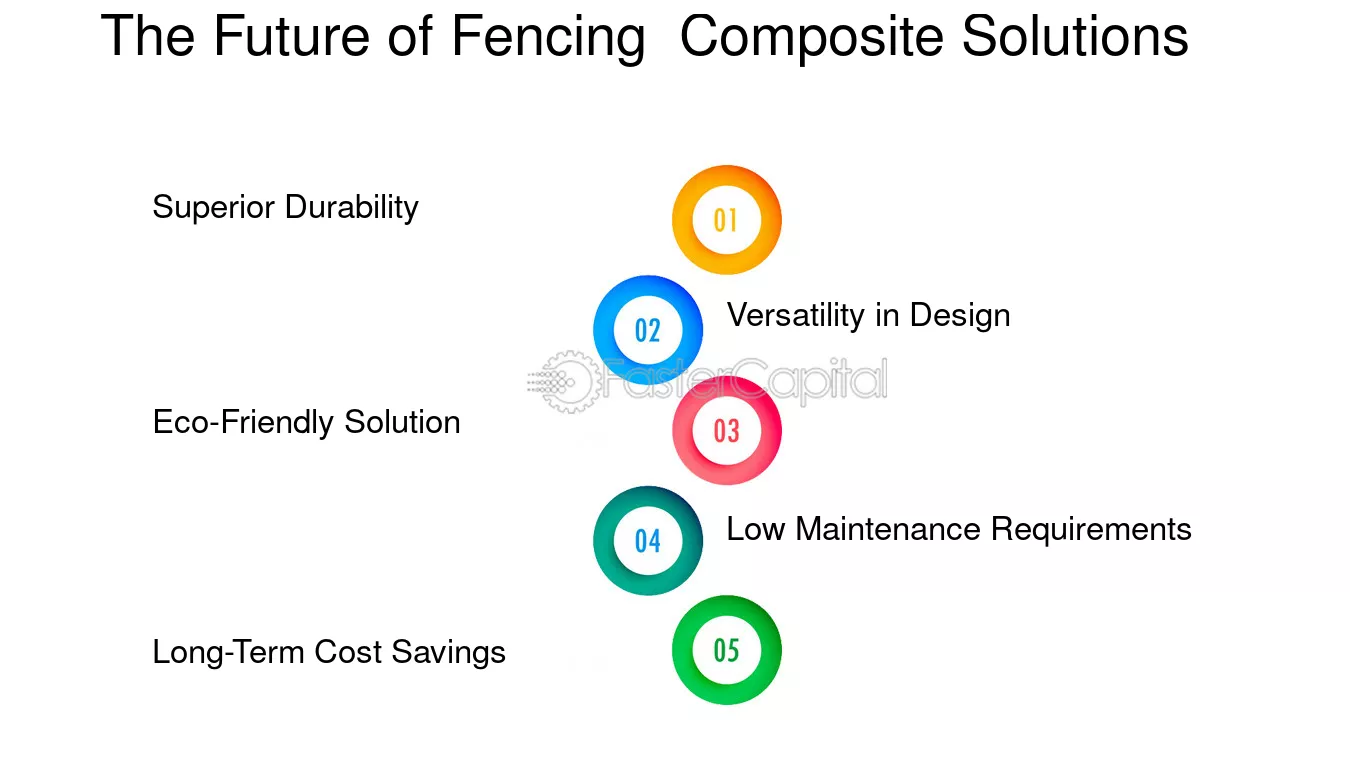 The Future of Fencing  Composite Solutions

Superior Durability
01
02
Versatility in Design
FasterCapital
Eco-Friendly Solution
03
04
Low Maintenance Requirements
Long-Term Cost Savings
05